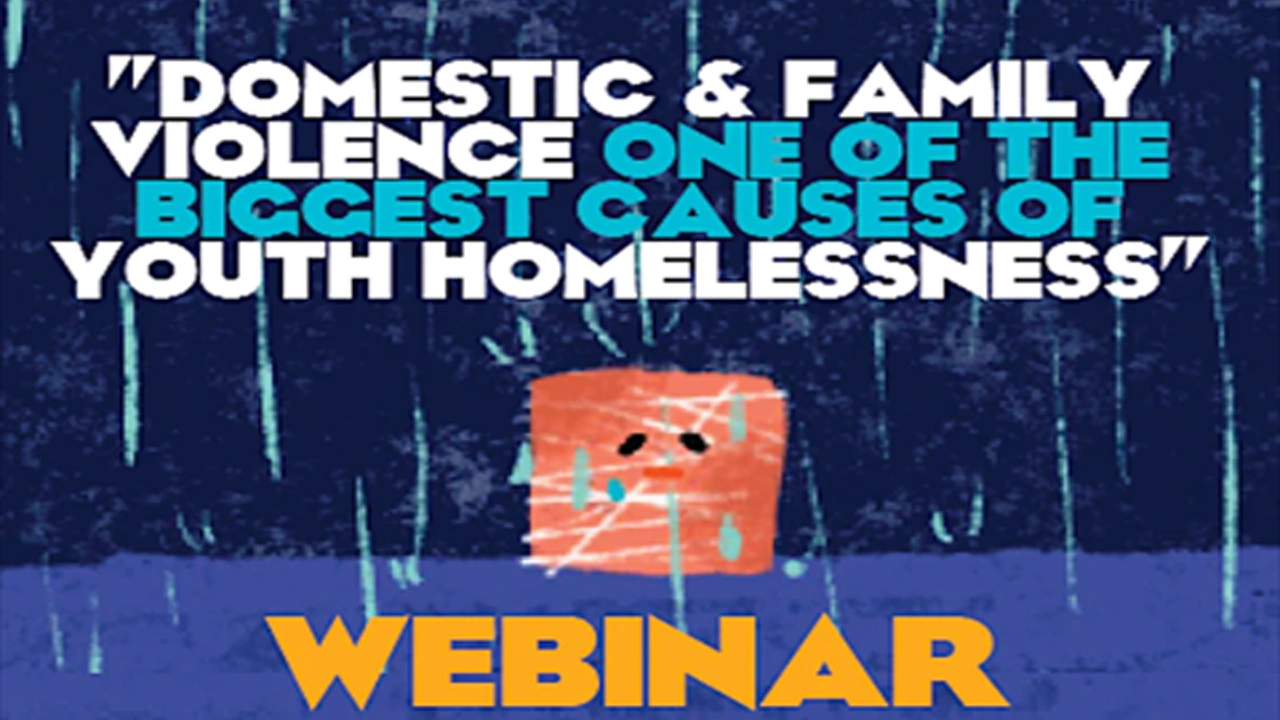 "DOMESTIC & FAMILY VIOLENCE ONE OF THE BIGGEST CAUSES OF YOUTH HOMELESSNESS"

WEBINAR